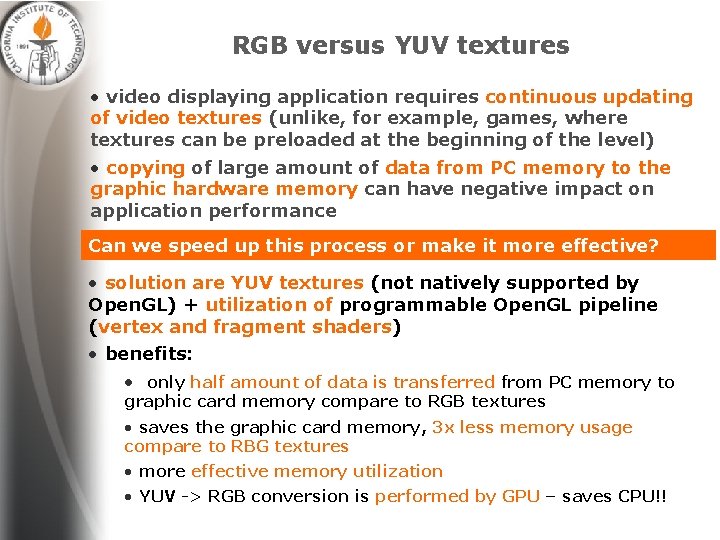 CALIFORNIA INSTITUTE OF TECHNOLOGY 1891

RGB versus YUV textures

• video displaying application requires continuous updating of video textures (unlike, for example, games, where textures can be preloaded at the beginning of the level)

• copying of large amount of data from PC memory to the graphic hardware memory can have negative impact on application performance

Can we speed up this process or make it more effective?

• solution are YUV textures (not natively supported by OpenGL) + utilization of programmable OpenGL pipeline (vertex and fragment shaders)

• benefits:

• only half amount of data is transferred from PC memory to graphic card memory compare to RGB textures

• saves the graphic card memory, 3x less memory usage compare to RBG textures

• more effective memory utilization

• YUV -> RGB conversion is performed by GPU – saves CPU!!